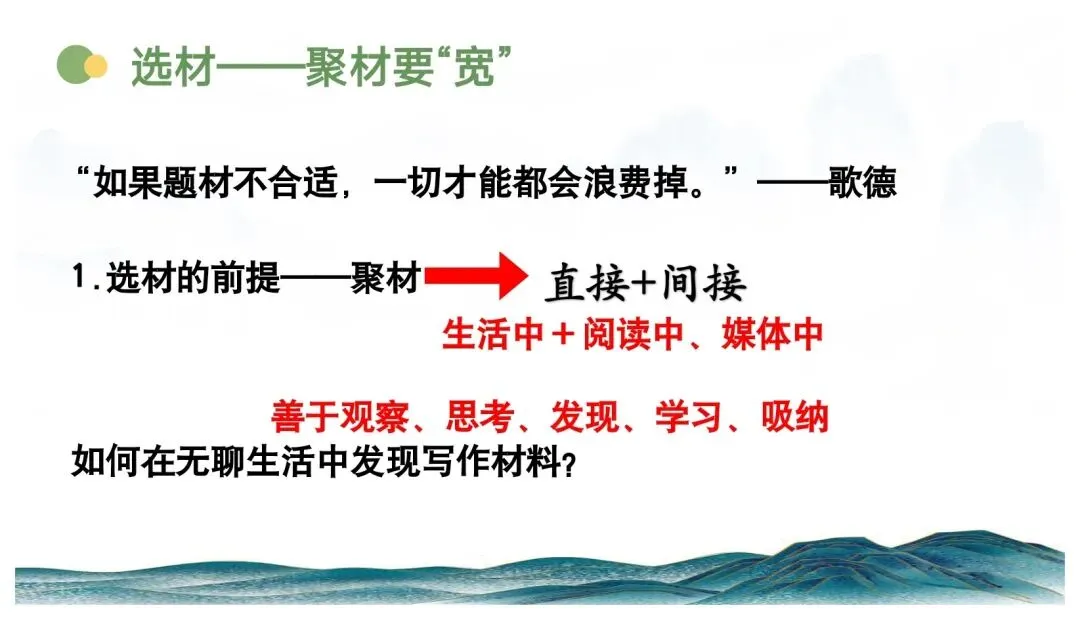 选材——聚材要“宽”

“如果题材不合适，一切才能都会浪费掉。”——歌德

1.选材的前提——聚材 直接+间接

生活中＋阅读中、媒体中

善于观察、思考、发现、学习、吸纳

如何在无聊生活中发现写作材料？